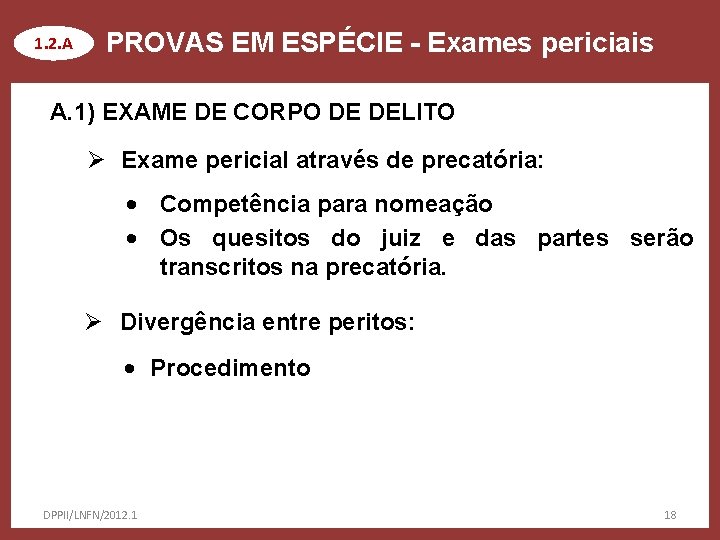 1.2.A PROVAS EM ESPÉCIE - Exames periciais

A.1) EXAME DE CORPO DE DELITO

➢ Exame pericial através de precatória:

• Competência para nomeação
• Os quesitos do juiz e das partes serão transcritos na precatória.

➢ Divergência entre peritos:

• Procedimento

DPPII/LNFN/2012.1

18